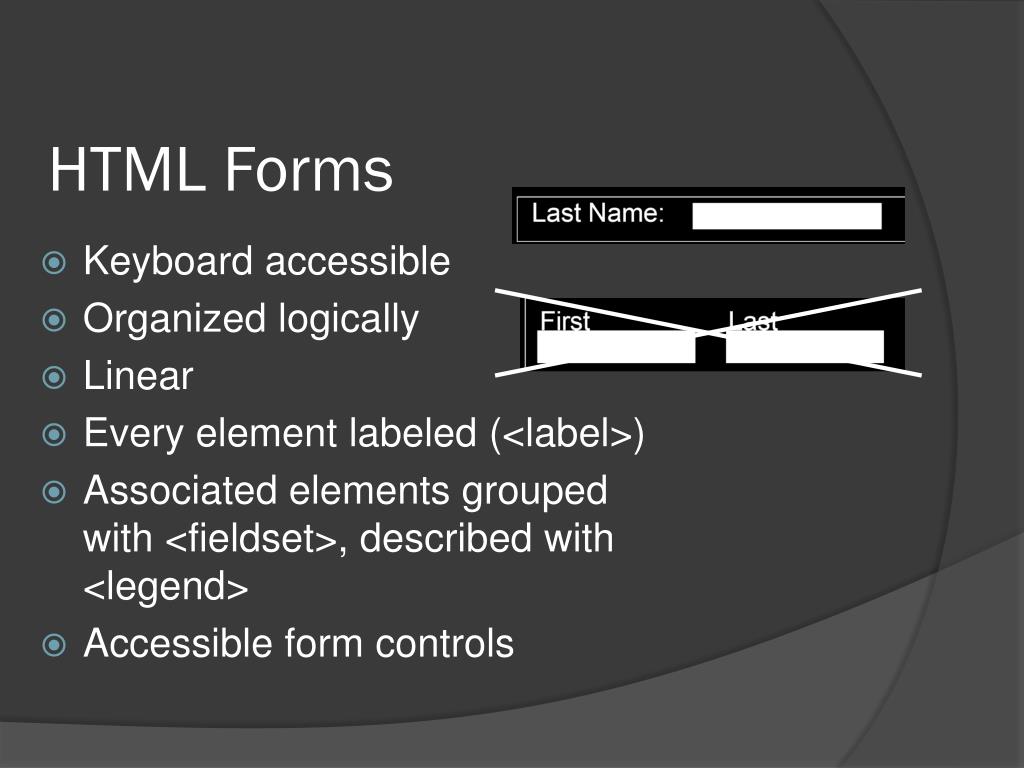 HTML Forms

Last Name:

First Last

Keyboard accessible
Organized logically
Linear
Every element labeled (<label>)
Associated elements grouped with <fieldset>, described with <legend>
Accessible form controls